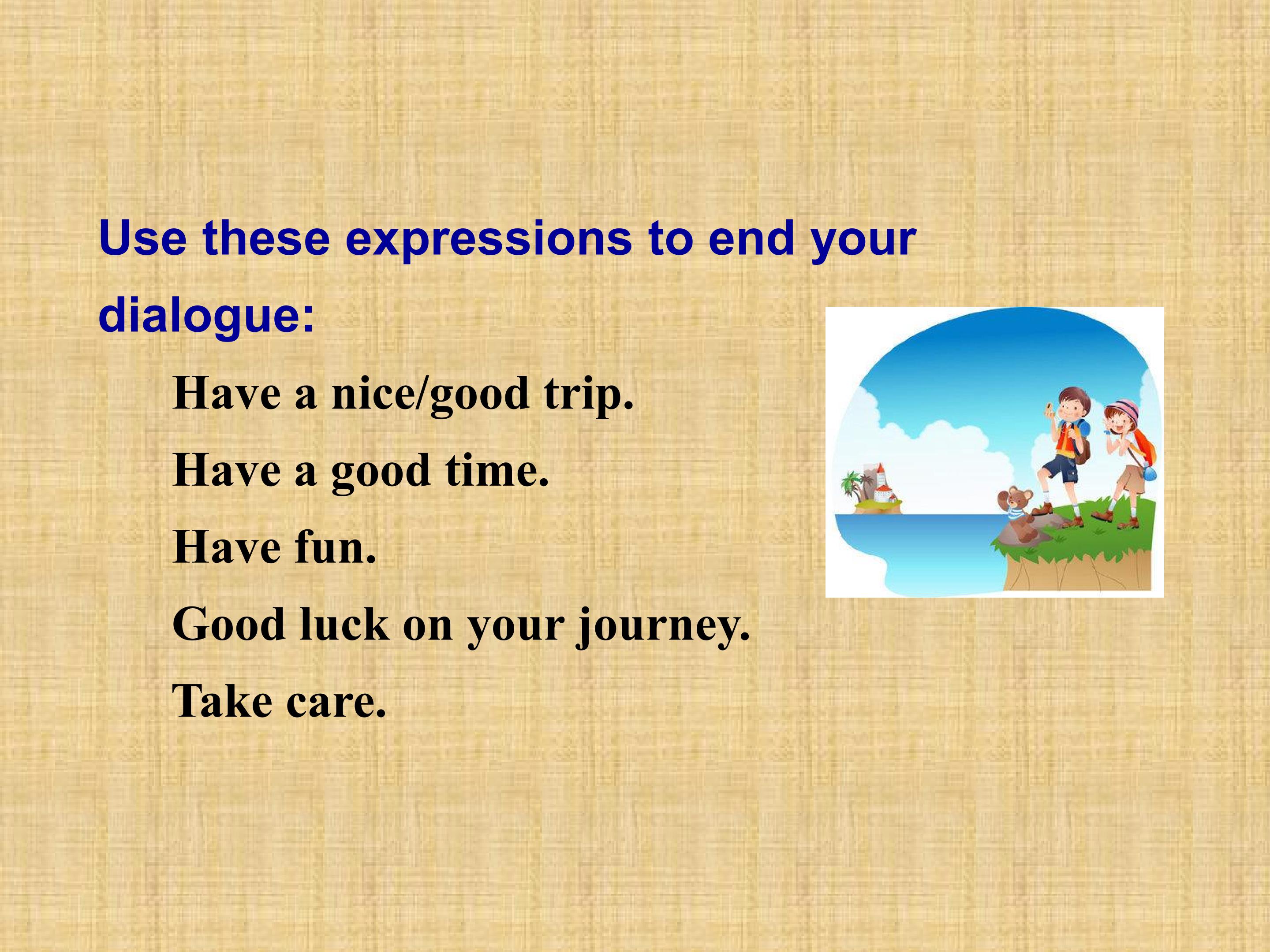 Use these expressions to end your dialogue:

Have a nice/good trip.

Have a good time.

Have fun.

Good luck on your journey.

Take care.